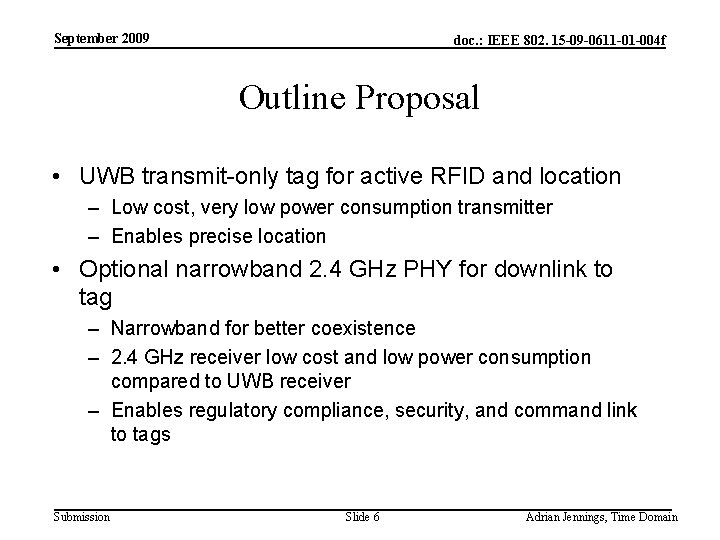 September 2009

doc.: IEEE 802. 15-09-0611-01-004f

Outline Proposal

• UWB transmit-only tag for active RFID and location
– Low cost, very low power consumption transmitter
– Enables precise location

• Optional narrowband 2.4 GHz PHY for downlink to tag
– Narrowband for better coexistence
– 2.4 GHz receiver low cost and low power consumption compared to UWB receiver
– Enables regulatory compliance, security, and command link to tags

Submission

Slide 6

Adrian Jennings, Time Domain